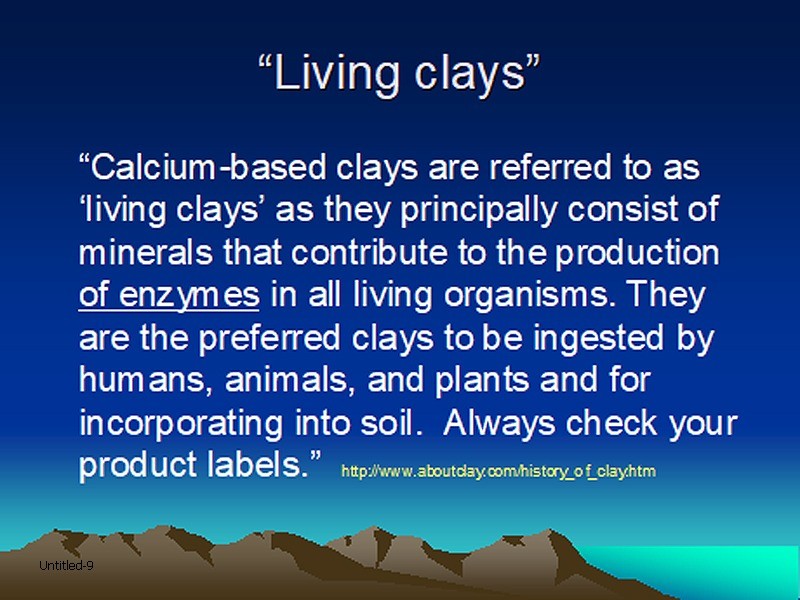 “Living clays”

“Calcium-based clays are referred to as ‘living clays’ as they principally consist of minerals that contribute to the production of enzymes in all living organisms. They are the preferred clays to be ingested by humans, animals, and plants and for incorporating into soil.  Always check your product labels.” http://www.aboutclay.com/history_of_clay.htm

Untitled-9